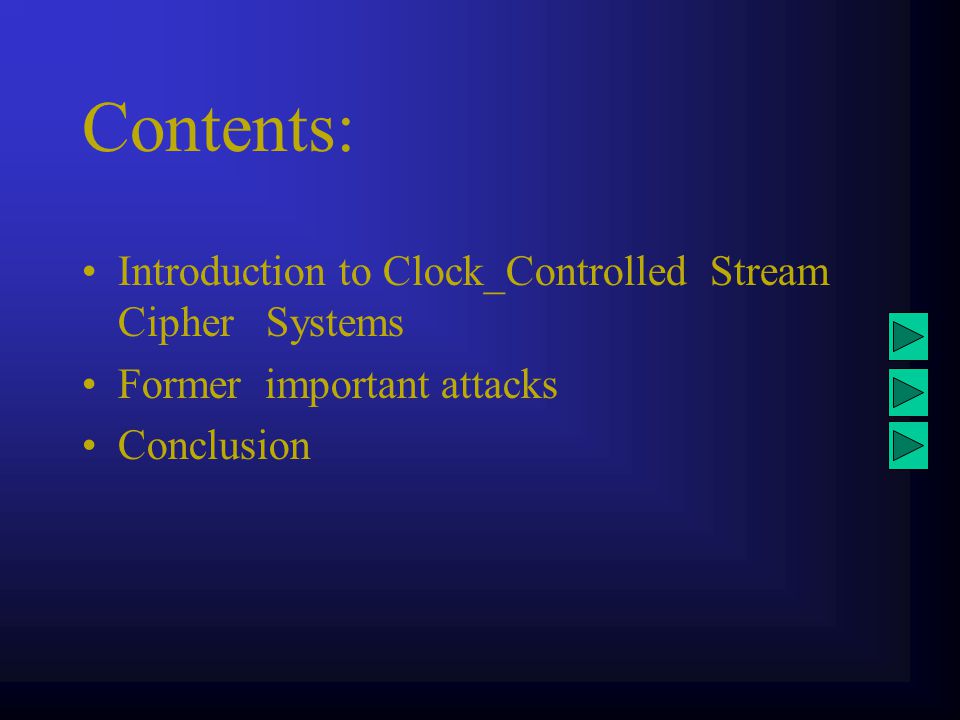 Contents:

• Introduction to Clock_Controlled Stream Cipher Systems
• Former important attacks
• Conclusion